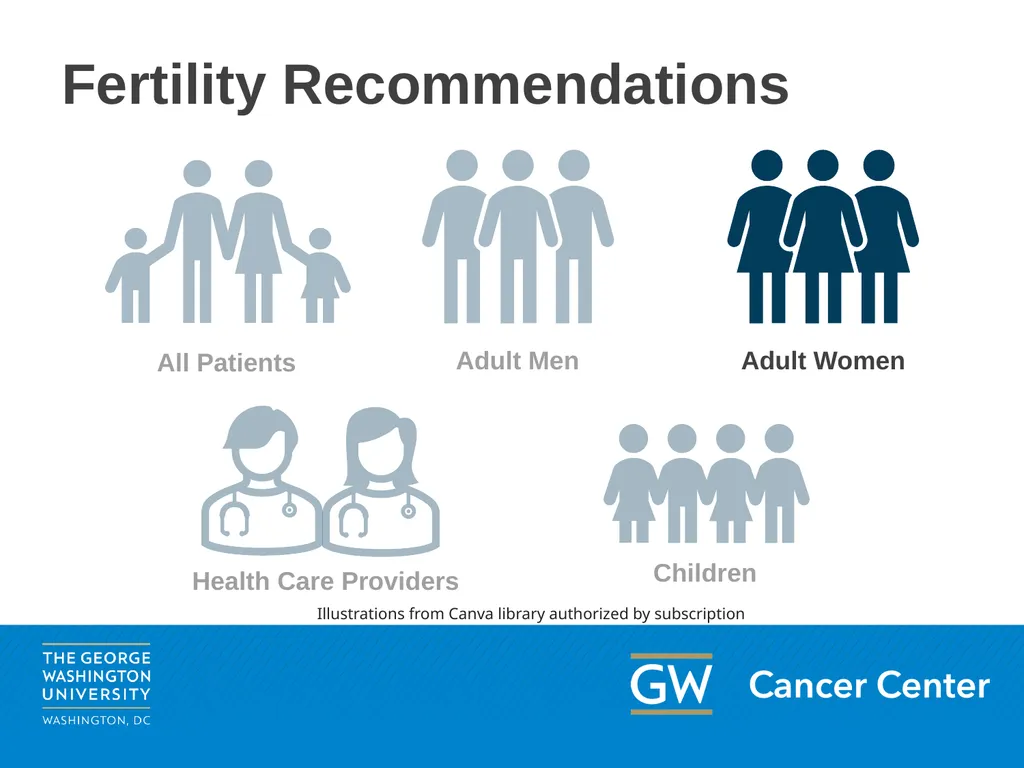 Fertility Recommendations

All Patients

Adult Men

Adult Women

Health Care Providers

Children

Illustrations from Canva library authorized by subscription

THE GEORGE WASHINGTON UNIVERSITY
WASHINGTON, DC

GW Cancer Center